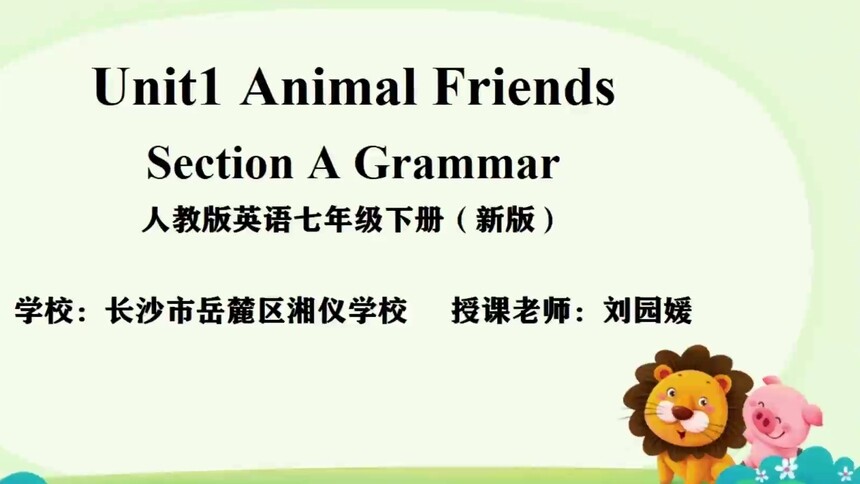 Unit1 Animal Friends

Section A Grammar

人教版英语七年级下册（新版）

学校：长沙市岳麓区湘仪学校　授课老师：刘园媛